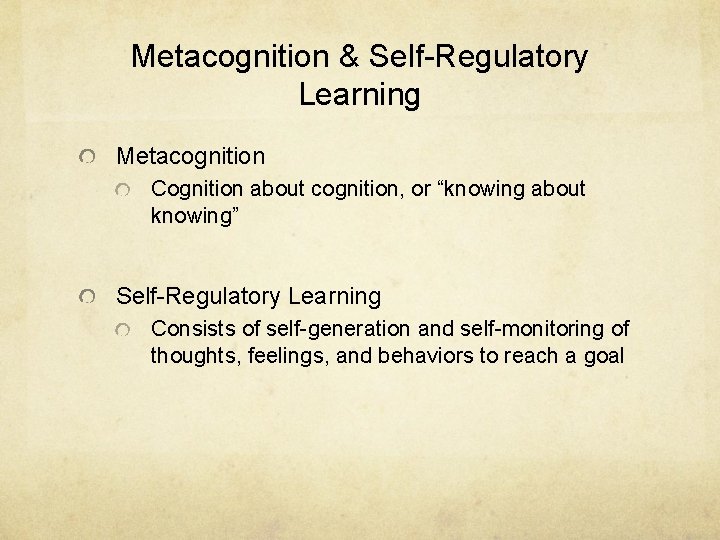 Metacognition & Self-Regulatory Learning

Metacognition

Cognition about cognition, or “knowing about knowing”

Self-Regulatory Learning

Consists of self-generation and self-monitoring of thoughts, feelings, and behaviors to reach a goal